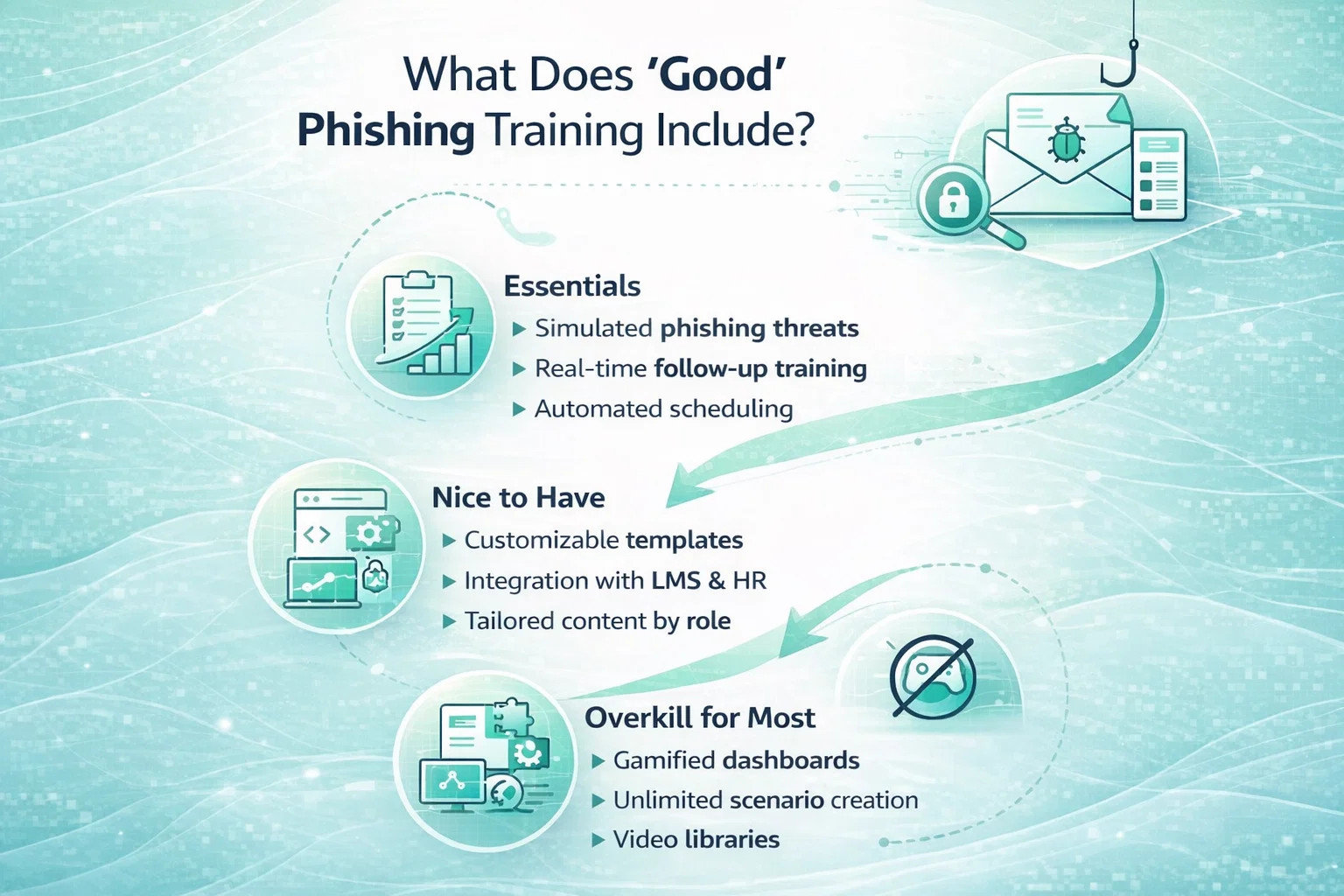 What Does 'Good' Phishing Training Include?

Essentials
▶ Simulated phishing threats
▶ Real-time follow-up training
▶ Automated scheduling

Nice to Have
▶ Customizable templates
▶ Integration with LMS & HR
▶ Tailored content by role

Overkill for Most
▶ Gamified dashboards
▶ Unlimited scenario creation
▶ Video libraries